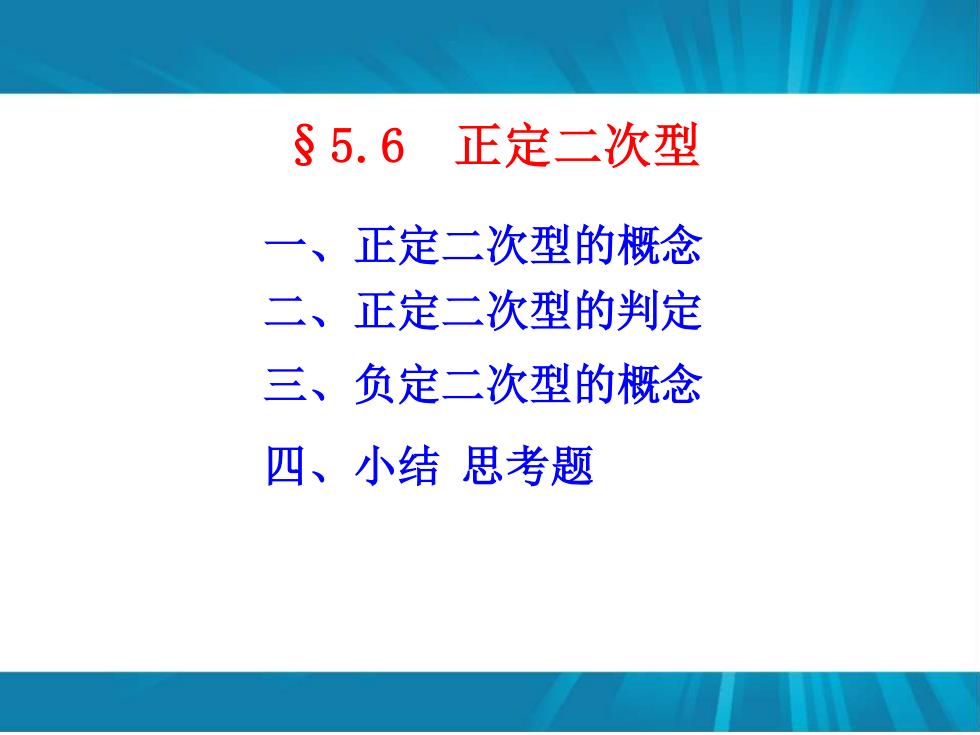 §5.6 正定二次型

一、正定二次型的概念
二、正定二次型的判定
三、负定二次型的概念
四、小结 思考题